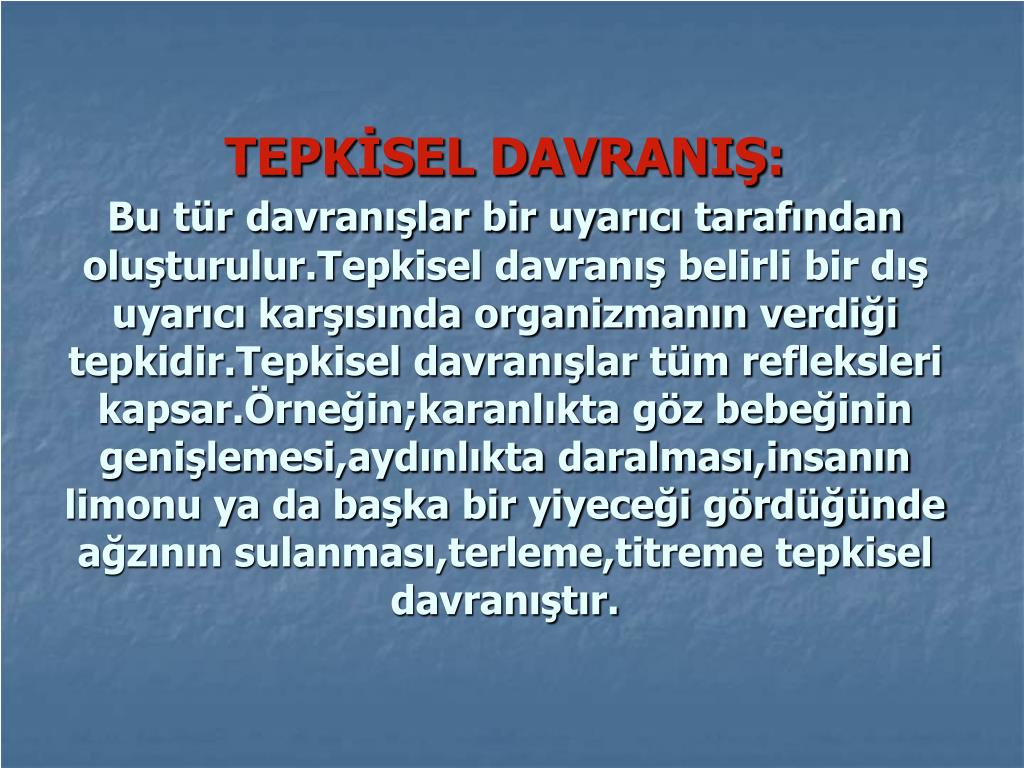 TEPKİSEL DAVRANIŞ:

Bu tür davranışlar bir uyarıcı tarafından oluşturulur.Tepkisel davranış belirli bir dış uyarıcı karşısında organizmanın verdiği tepkidir.Tepkisel davranışlar tüm refleksleri kapsar.Örneğin;karanlıkta göz bebeğinin genişlemesi,aydınlıkta daralması,insanın limonu ya da başka bir yiyeceği gördüğünde ağzının sulanması,terleme,titreme tepkisel davranıştır.